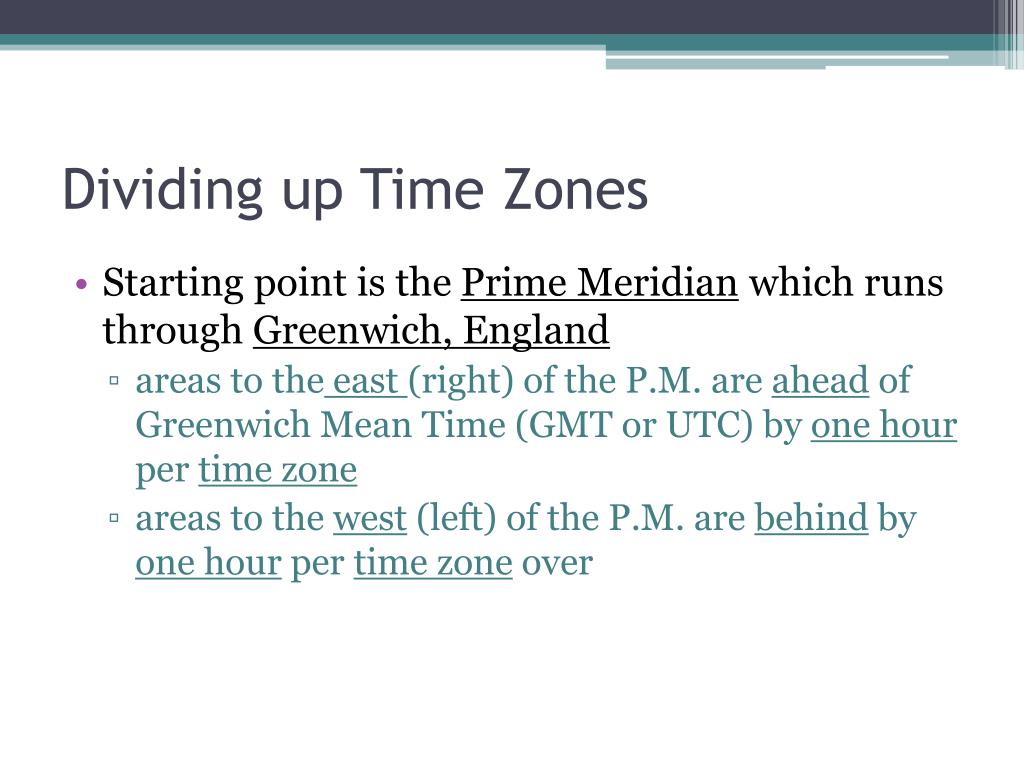 Dividing up Time Zones

• Starting point is the Prime Meridian which runs through Greenwich, England

▫ areas to the east (right) of the P.M. are ahead of Greenwich Mean Time (GMT or UTC) by one hour per time zone

▫ areas to the west (left) of the P.M. are behind by one hour per time zone over